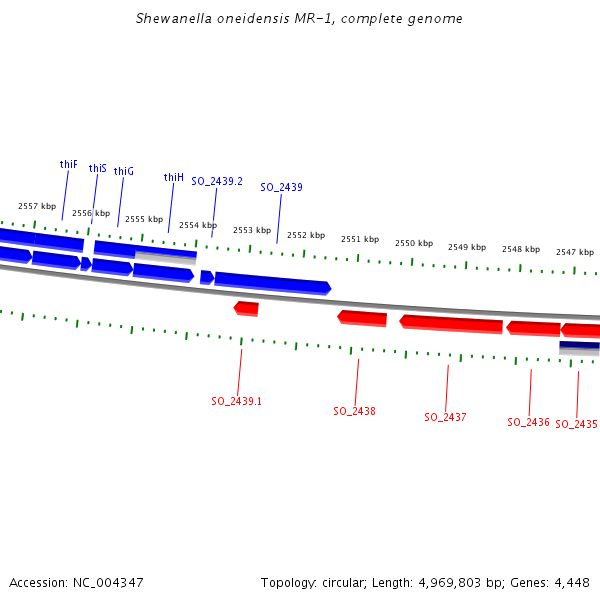 Shewanella oneidensis MR-1, complete genome

thiF thiS thiG thiH SO_2439.2 SO_2439

2557 kbp 2556 kbp 2555 kbp 2554 kbp 2553 kbp 2552 kbp 2551 kbp 2550 kbp 2549 kbp 2548 kbp 2547 kbp

SO_2439.1 SO_2438 SO_2437 SO_2436 SO_2435

Accession: NC_004347

Topology: circular; Length: 4,969,803 bp; Genes: 4,448